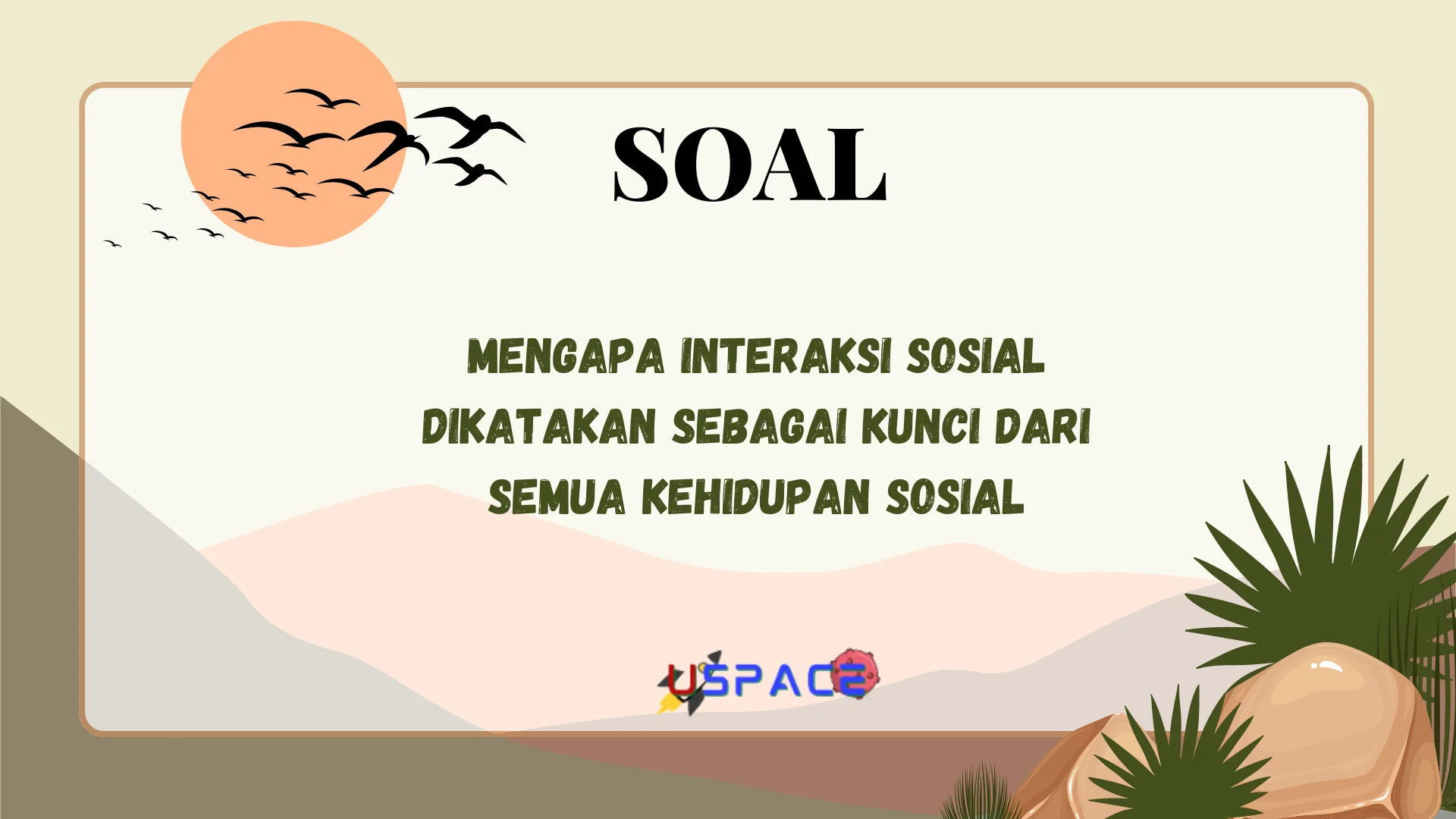 SOAL

MENGAPA INTERAKSI SOSIAL DIKATAKAN SEBAGAI KUNCI DARI SEMUA KEHIDUPAN SOSIAL

USPACE